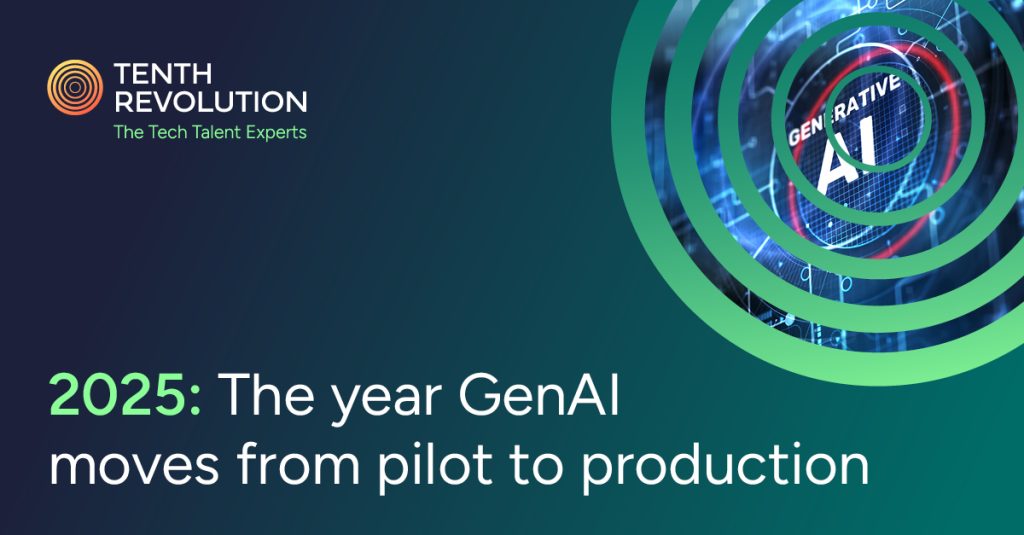 TENTH REVOLUTION
The Tech Talent Experts

GENERATIVE AI

2025: The year GenAI moves from pilot to production